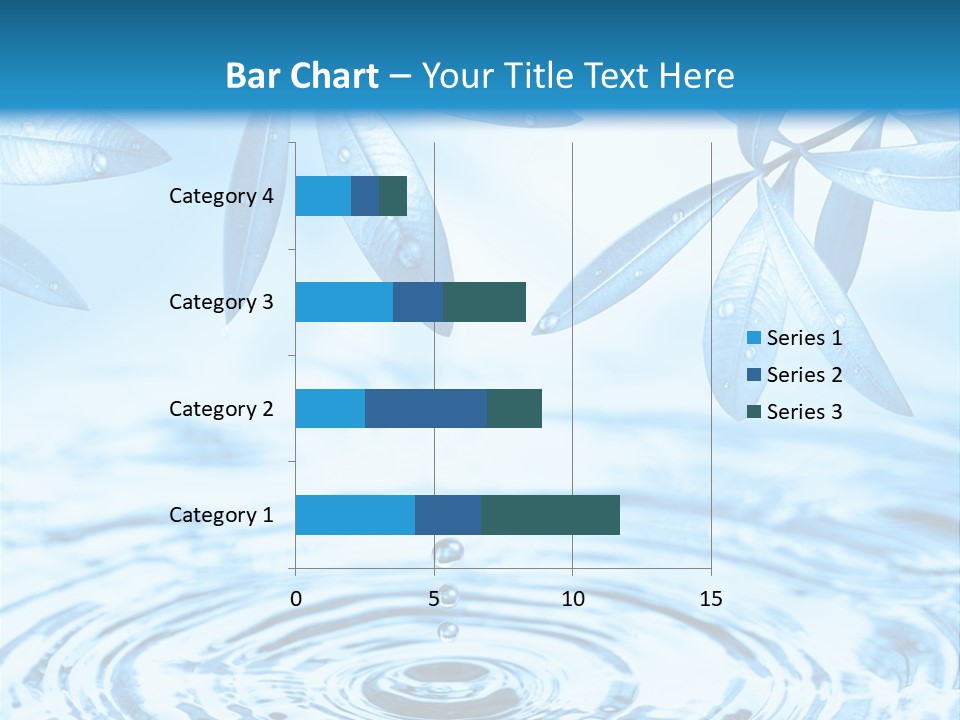 Bar Chart – Your Title Text Here

Category 4
Category 3
Category 2
Category 1

0 5 10 15

Series 1
Series 2
Series 3